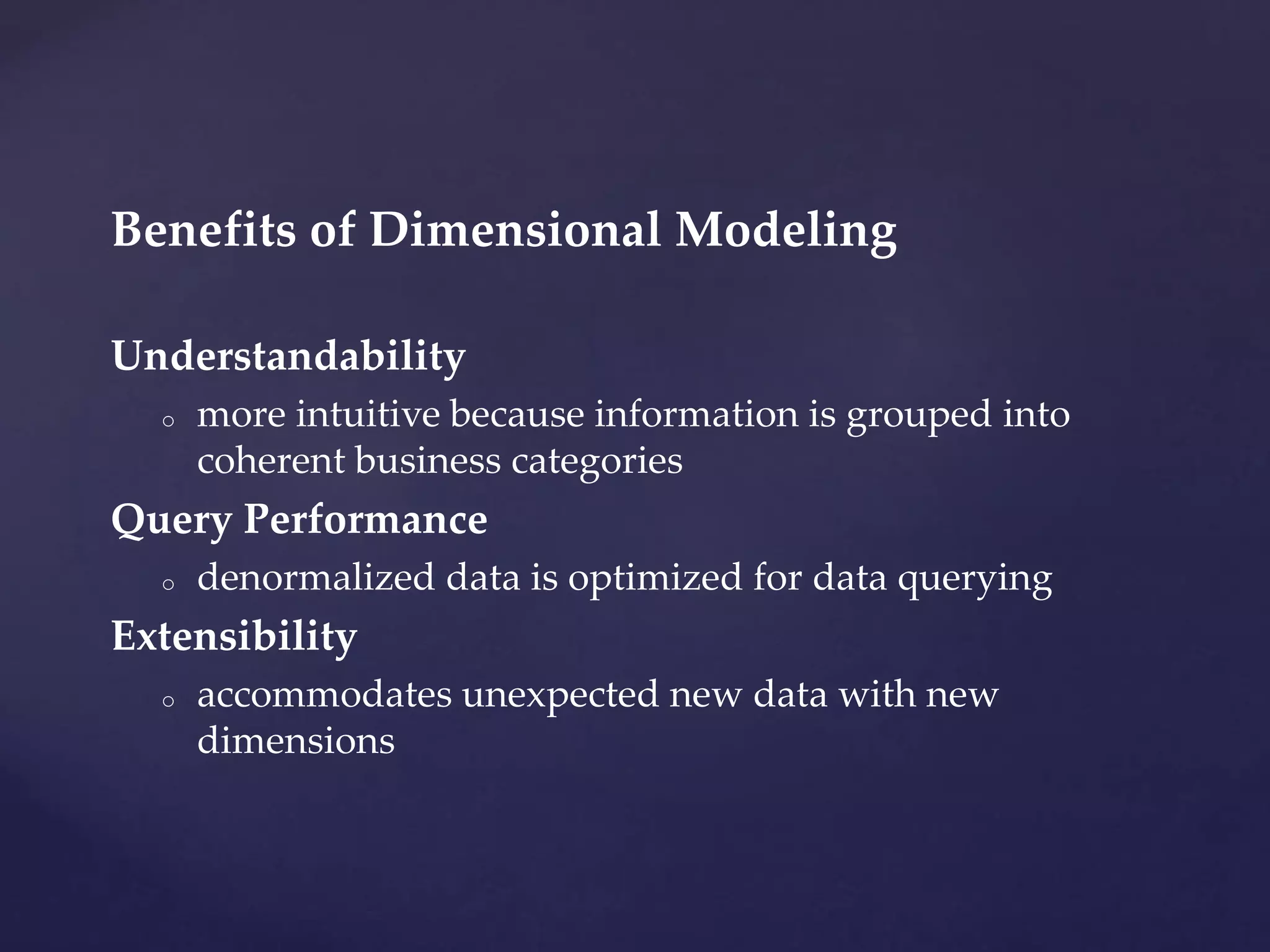 Benefits of Dimensional Modeling

Understandability
o more intuitive because information is grouped into coherent business categories
Query Performance
o denormalized data is optimized for data querying
Extensibility
o accommodates unexpected new data with new dimensions